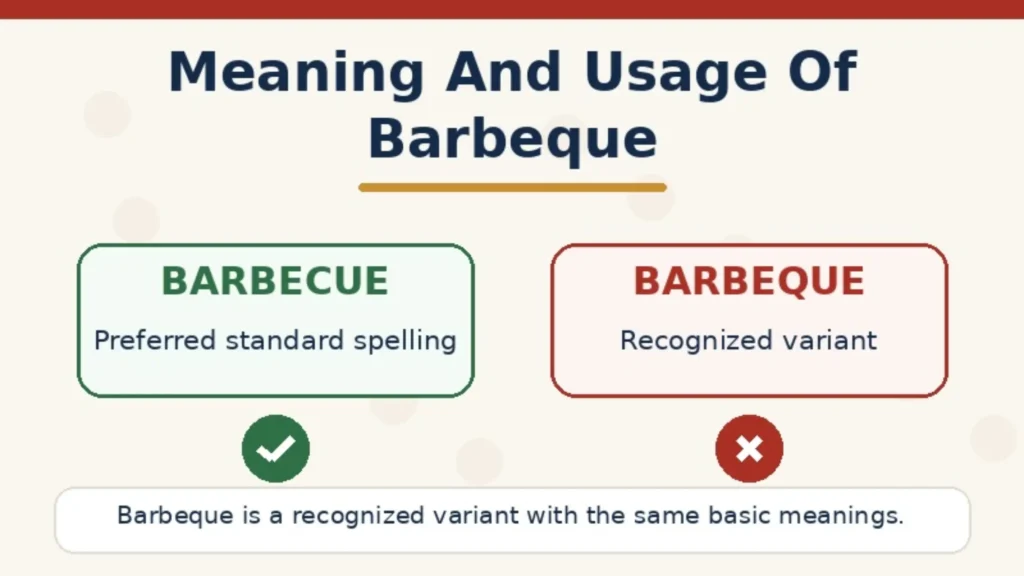 Meaning And Usage Of Barbeque

BARBECUE
Preferred standard spelling

BARBEQUE
Recognized variant

Barbeque is a recognized variant with the same basic meanings.